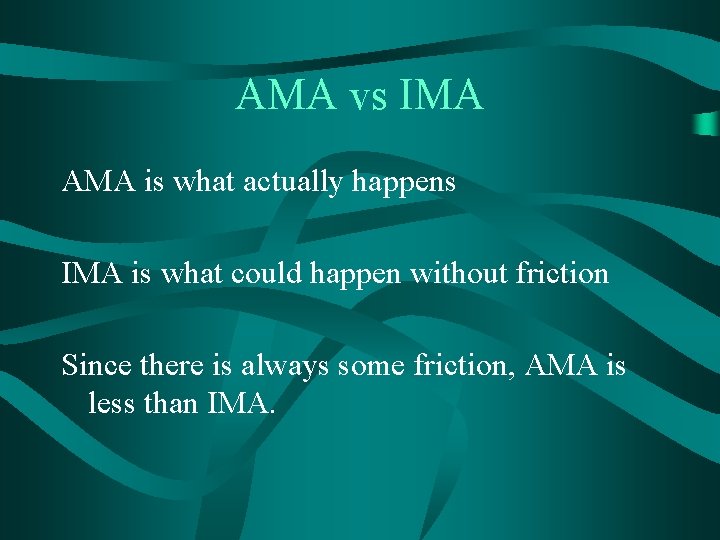 AMA vs IMA

AMA is what actually happens

IMA is what could happen without friction

Since there is always some friction, AMA is less than IMA.